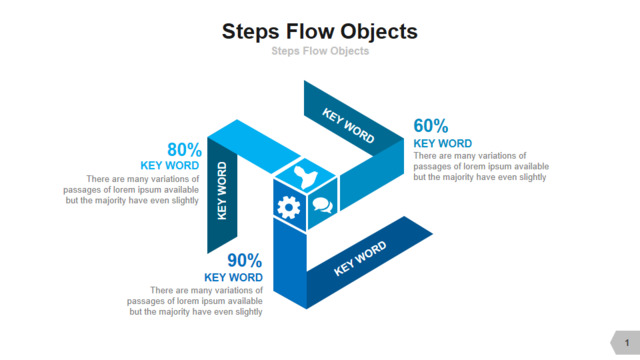 Steps Flow Objects

Steps Flow Objects

KEY WORD

60%
KEY WORD
There are many variations of passages of lorem ipsum available but the majority have even slightly

80%
KEY WORD
There are many variations of passages of lorem ipsum available but the majority have even slightly

KEY WORD

90%
KEY WORD
There are many variations of passages of lorem ipsum available but the majority have even slightly

KEY WORD

1